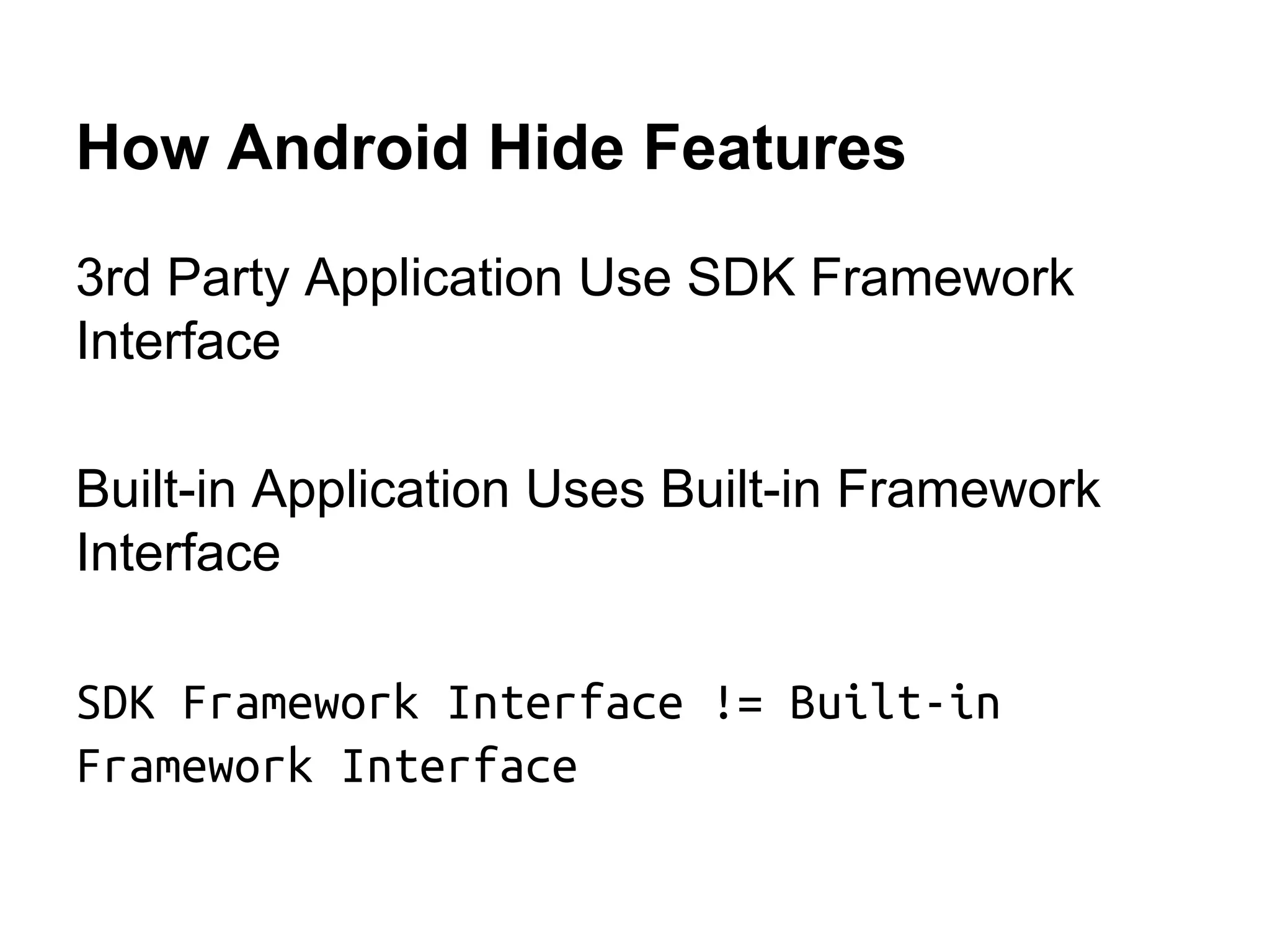 How Android Hide Features

3rd Party Application Use SDK Framework Interface

Built-in Application Uses Built-in Framework Interface

SDK Framework Interface != Built-in Framework Interface